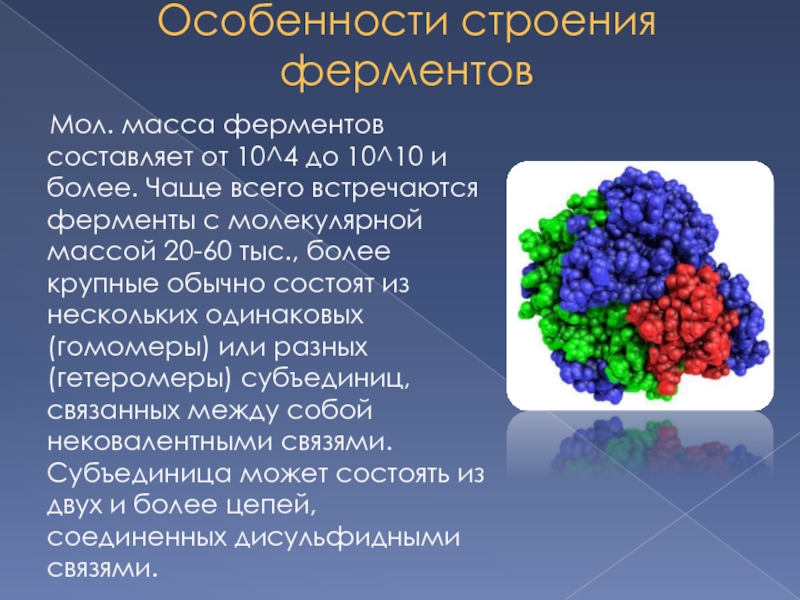 Особенности строения ферментов

Мол. масса ферментов составляет от 10^4 до 10^10 и более. Чаще всего встречаются ферменты с молекулярной массой 20-60 тыс., более крупные обычно состоят из нескольких одинаковых (гомомеры) или разных (гетеромеры) субъединиц, связанных между собой нековалентными связями. Субъединица может состоять из двух и более цепей, соединенных дисульфидными связями.